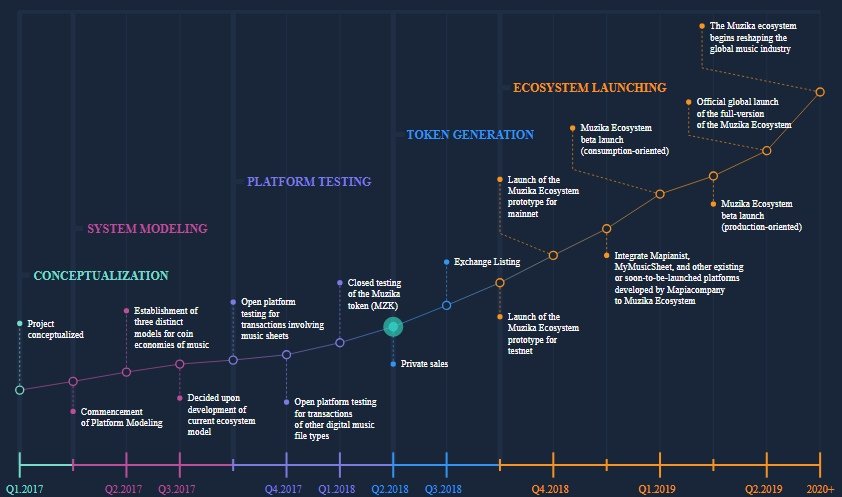 CONCEPTUALIZATION

SYSTEM MODELING

PLATFORM TESTING

TOKEN GENERATION

ECOSYSTEM LAUNCHING

Project conceptualized

Commencement of Platform Modeling

Establishment of three distinct models for coin economies of music

Decided upon development of current ecosystem model

Open platform testing for transactions involving music sheets

Open platform testing for transactions of other digital music file types

Closed testing of the Muzika token (MZK)

Private sales

Exchange Listing

Launch of the Muzika Ecosystem prototype for testnet

Launch of the Muzika Ecosystem prototype for mainnet

Integrate Mapianist, MyMusicSheet, and other existing or soon-to-be-launched platforms developed by Mapiacompany to Muzika Ecosystem

Muzika Ecosystem beta launch (consumption-oriented)

Muzika Ecosystem beta launch (production-oriented)

Official global launch of the full-version of the Muzika Ecosystem

The Muzika ecosystem begins reshaping the global music industry

Q1.2017
Q2.2017
Q3.2017
Q4.2017
Q1.2018
Q2.2018
Q3.2018
Q4.2018
Q1.2019
Q2.2019
2020+